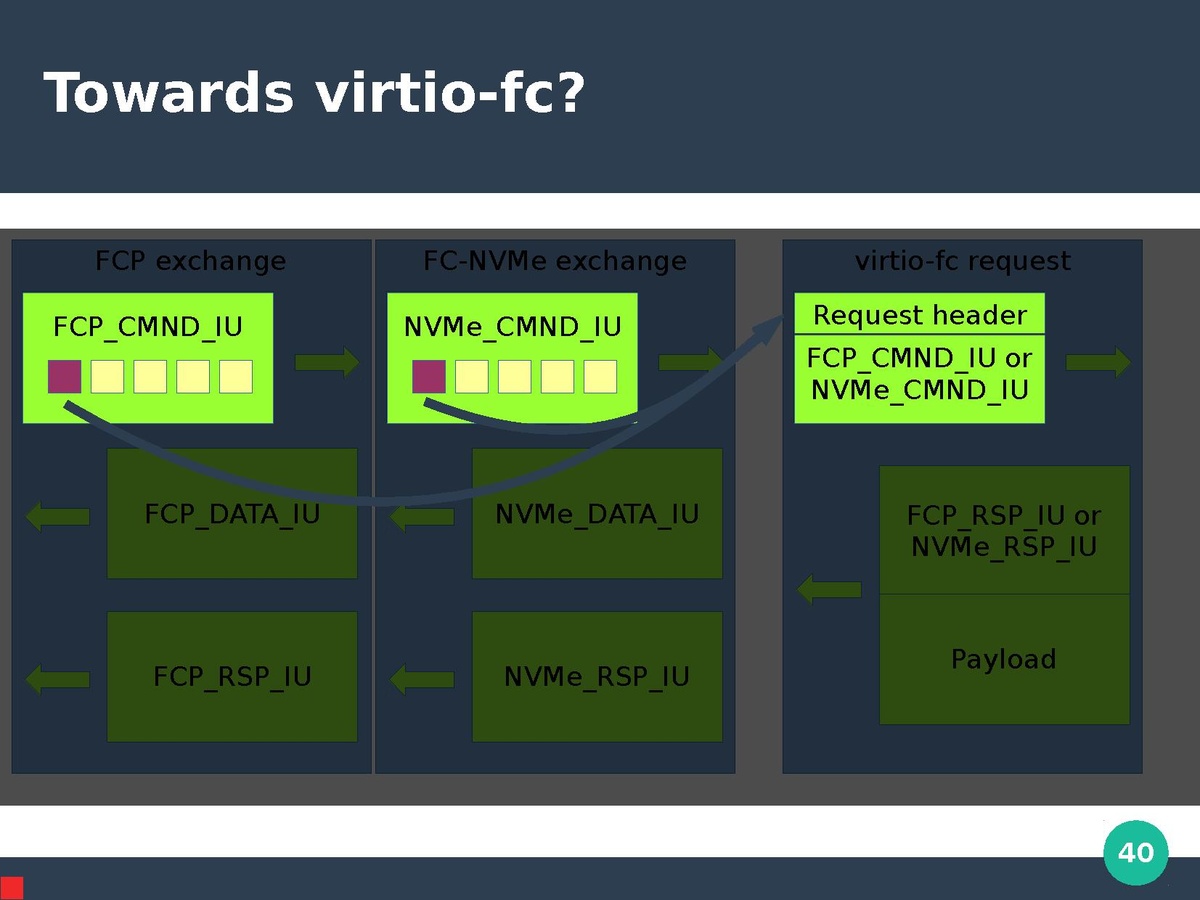 Towards virtio-fc?

FCP exchange

FCP_CMND_IU

FCP_DATA_IU

FCP_RSP_IU

FC-NVMe exchange

NVMe_CMND_IU

NVMe_DATA_IU

NVMe_RSP_IU

virtio-fc request

Request header

FCP_CMND_IU or NVMe_CMND_IU

FCP_RSP_IU or NVMe_RSP_IU

Payload

40